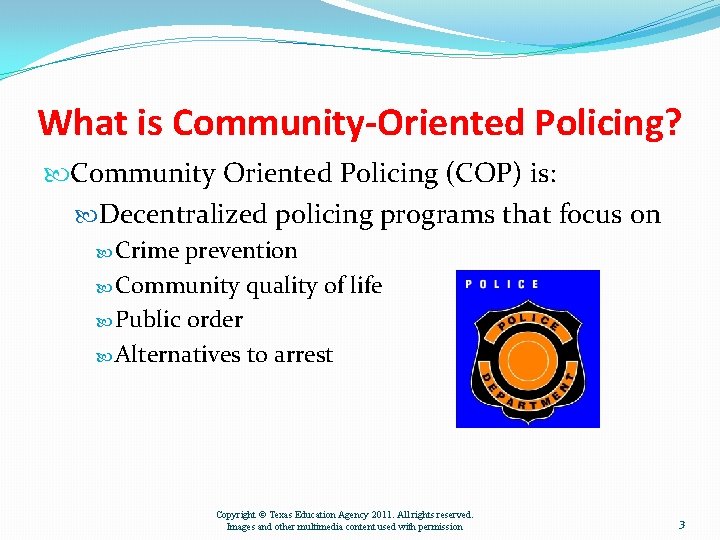 What is Community-Oriented Policing?

Community Oriented Policing (COP) is:

Decentralized policing programs that focus on

Crime prevention

Community quality of life

Public order

Alternatives to arrest

POLICE

POLICE

DEPARTMENT

Copyright © Texas Education Agency 2011. All rights reserved.
Images and other multimedia content used with permission

3